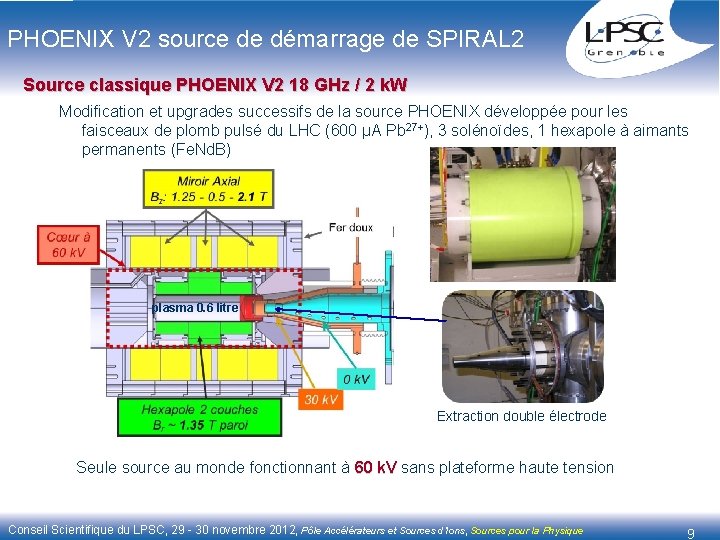 PHOENIX V2 source de démarrage de SPIRAL2

LPSC Grenoble

Source classique PHOENIX V2 18 GHz / 2 kW

Modification et upgrades successifs de la source PHOENIX développée pour les faisceaux de plomb pulsé du LHC (600 µA $Pb^{27+}$), 3 solénoïdes, 1 hexapole à aimants permanents (FeNdB)

Miroir Axial
$B_z$: 1.25 - 0.5 - 2.1 T

Cœur à 60 kV

Fer doux

plasma 0.6 litre

0 kV

30 kV

Hexapole 2 couches
$B_r$ ~ 1.35 T paroi

Extraction double électrode

Seule source au monde fonctionnant à 60 kV sans plateforme haute tension

Conseil Scientifique du LPSC, 29 - 30 novembre 2012, Pôle Accélérateurs et Sources d'Ions, Sources pour la Physique

9